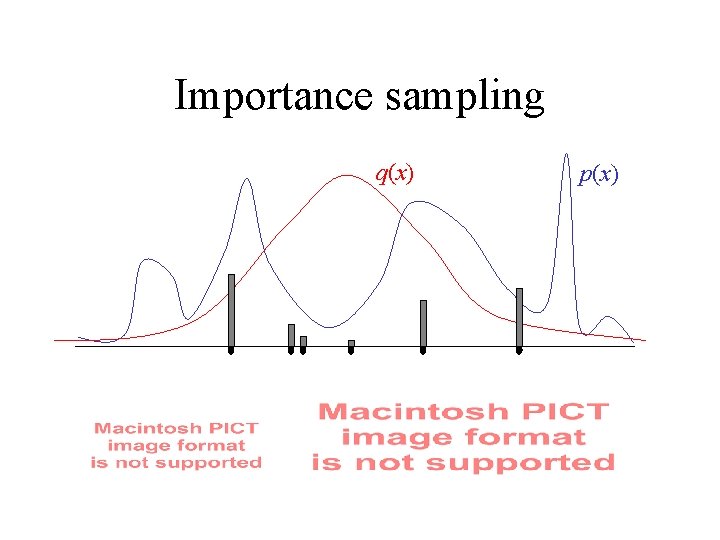 Importance sampling

$q(x)$

$p(x)$

Macintosh PICT image format is not supported

Macintosh PICT image format is not supported